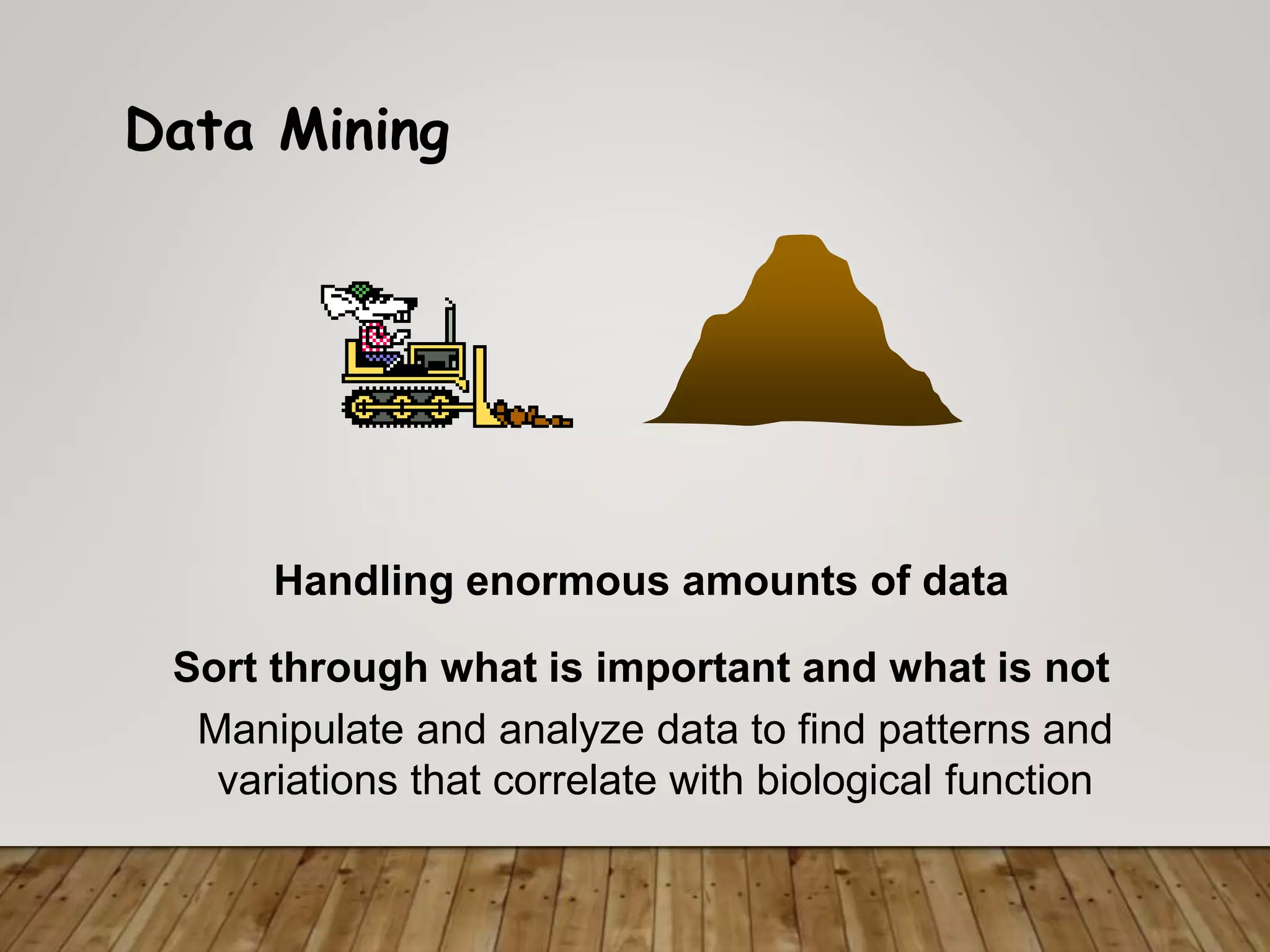 Data Mining

Handling enormous amounts of data

Sort through what is important and what is not

Manipulate and analyze data to find patterns and variations that correlate with biological function